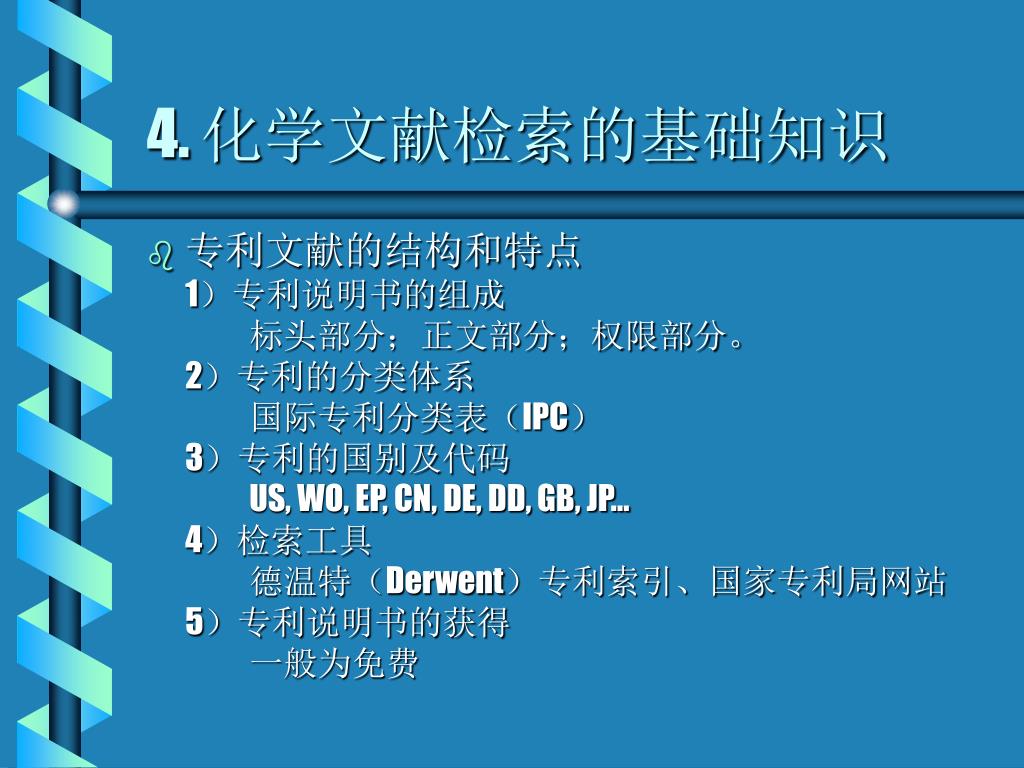 4. 化学文献检索的基础知识

专利文献的结构和特点

1）专利说明书的组成

标头部分；正文部分；权限部分。

2）专利的分类体系

国际专利分类表（IPC）

3）专利的国别及代码

US, WO, EP, CN, DE, DD, GB, JP…

4）检索工具

德温特（Derwent）专利索引、国家专利局网站

5）专利说明书的获得

一般为免费